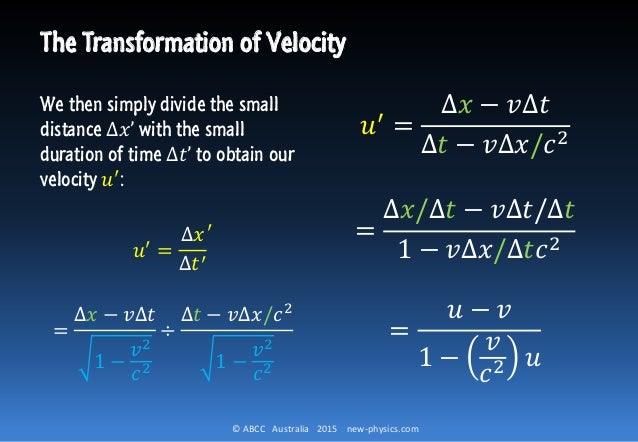 The Transformation of Velocity

We then simply divide the small distance $\Delta x'$ with the small duration of time $\Delta t'$ to obtain our velocity $u'$:

$u' = \frac{\Delta x'}{\Delta t'}$

$= \frac{\Delta x - v\Delta t}{\sqrt{1 - \frac{v^2}{c^2}}} \div \frac{\Delta t - v\Delta x/c^2}{\sqrt{1 - \frac{v^2}{c^2}}}$

$u' = \frac{\Delta x - v\Delta t}{\Delta t - v\Delta x/c^2}$

$= \frac{\Delta x/\Delta t - v\Delta t/\Delta t}{1 - v\Delta x/\Delta t c^2}$

$= \frac{u - v}{1 - \left(\frac{v}{c^2}\right)u}$

© ABCC Australia 2015 new-physics.com